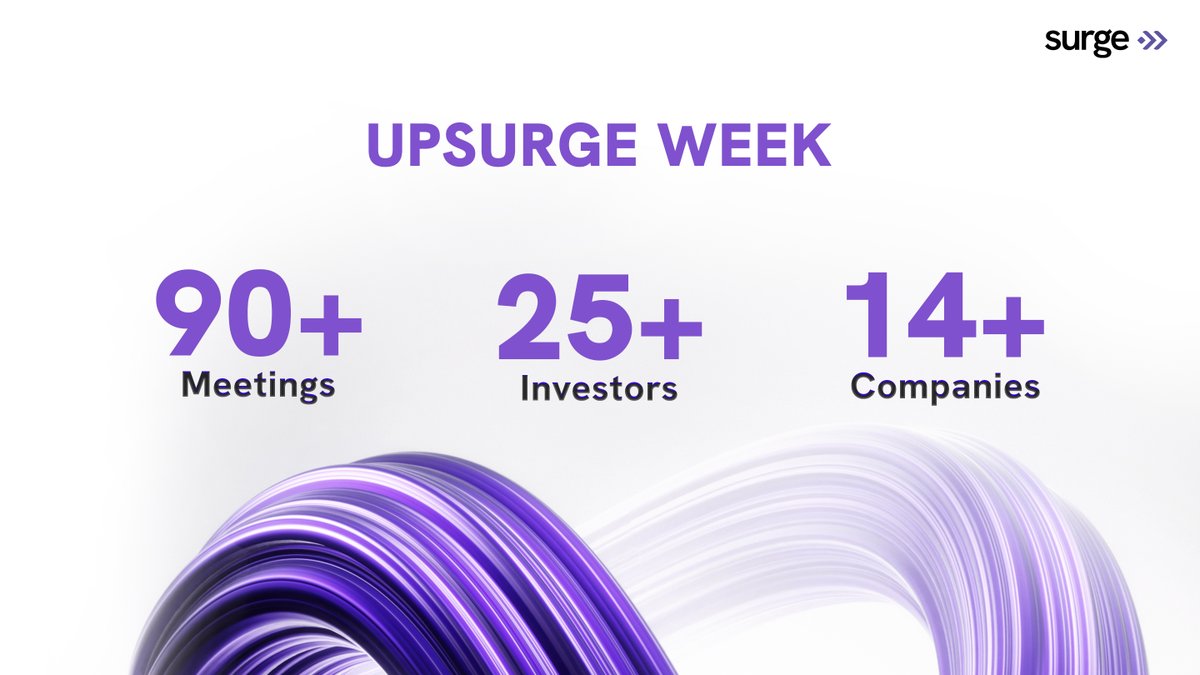 surge

UPSURGE WEEK

90+
Meetings

25+
Investors

14+
Companies